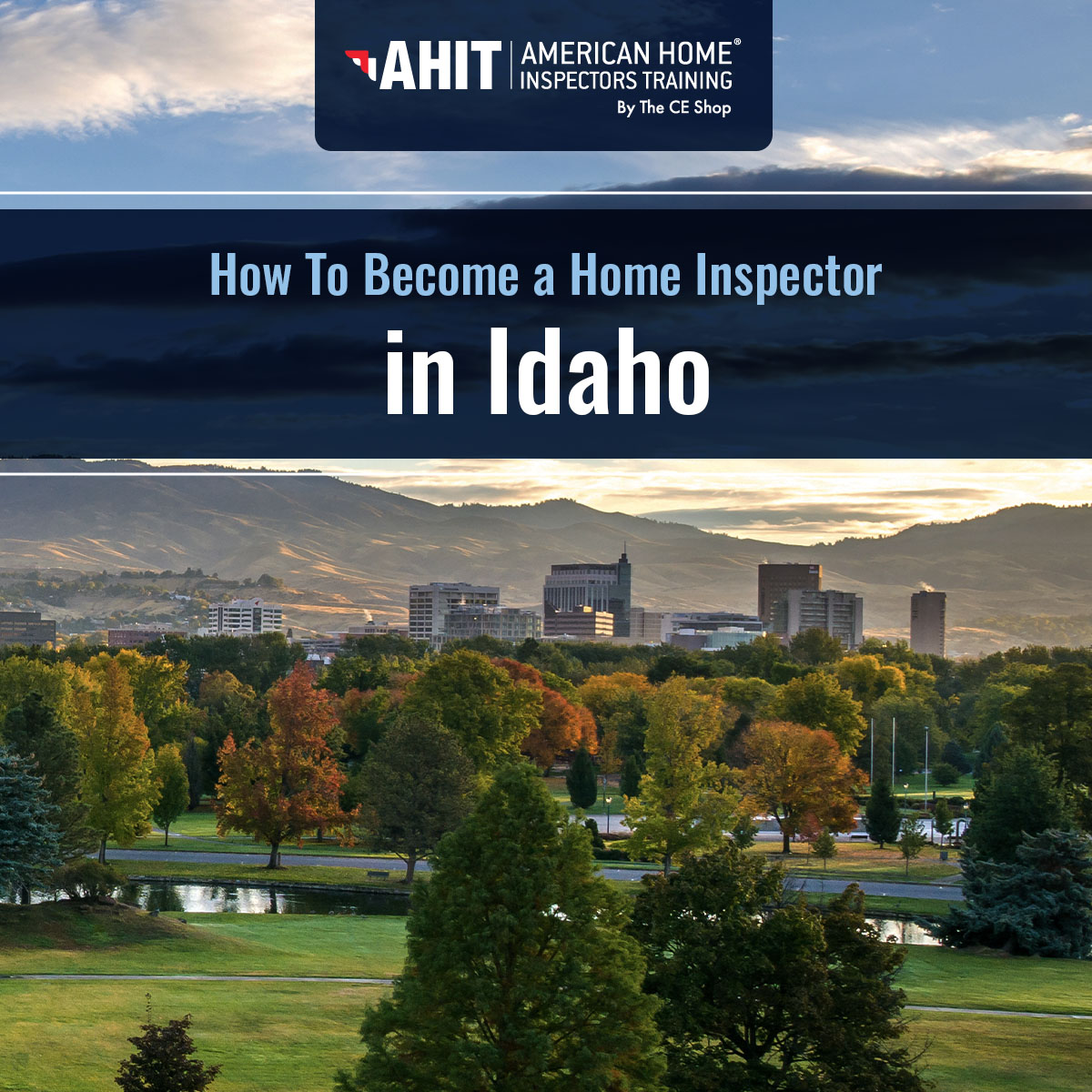 AHIT AMERICAN HOME® INSPECTORS TRAINING
By The CE Shop

How To Become a Home Inspector
in Idaho